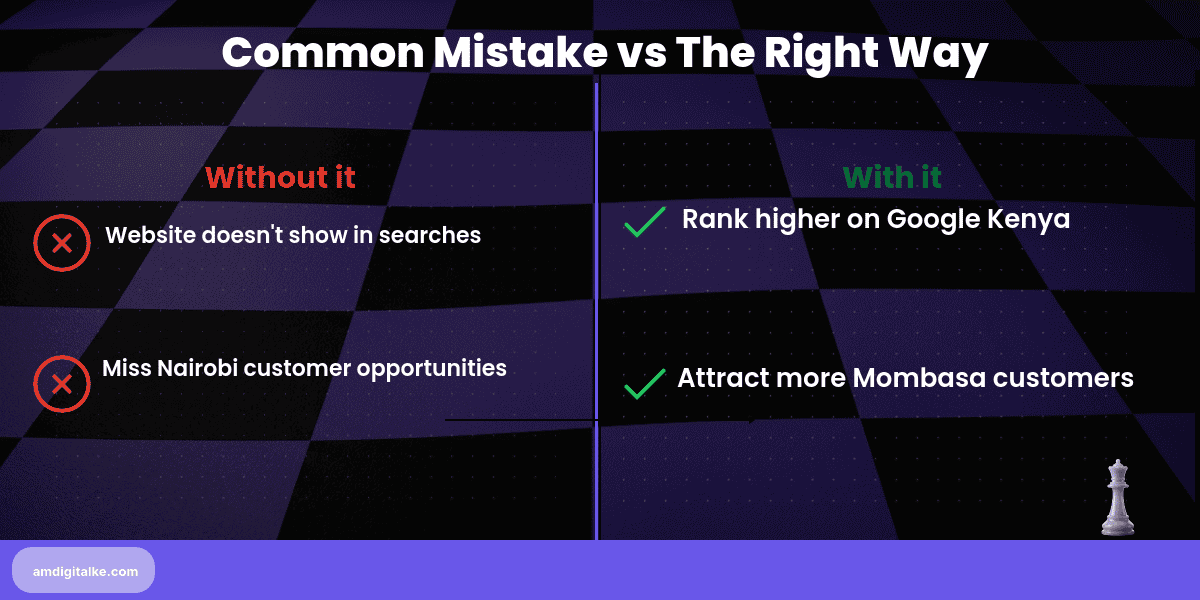 Common Mistake vs The Right Way

Without it

Website doesn't show in searches

Miss Nairobi customer opportunities

With it

Rank higher on Google Kenya

Attract more Mombasa customers

amdigitalke.com